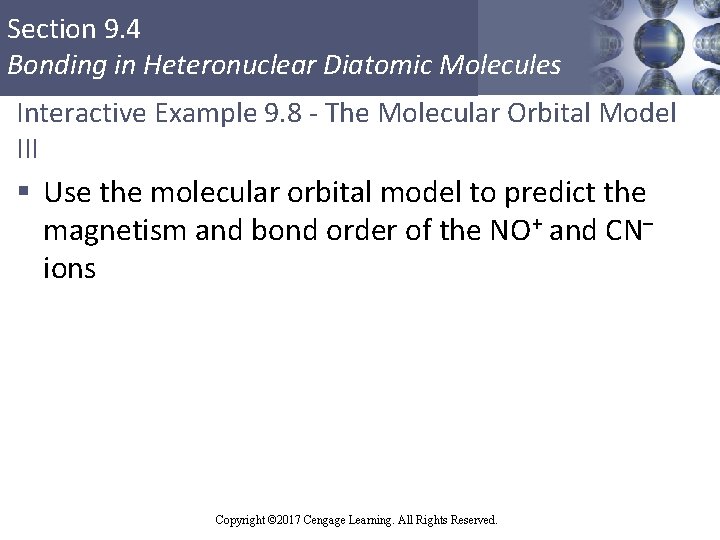 Section 9.4
Bonding in Heteronuclear Diatomic Molecules

Interactive Example 9.8 - The Molecular Orbital Model III

▪ Use the molecular orbital model to predict the magnetism and bond order of the $NO^+$ and $CN^-$ ions

Copyright ©2017 Cengage Learning. All Rights Reserved.